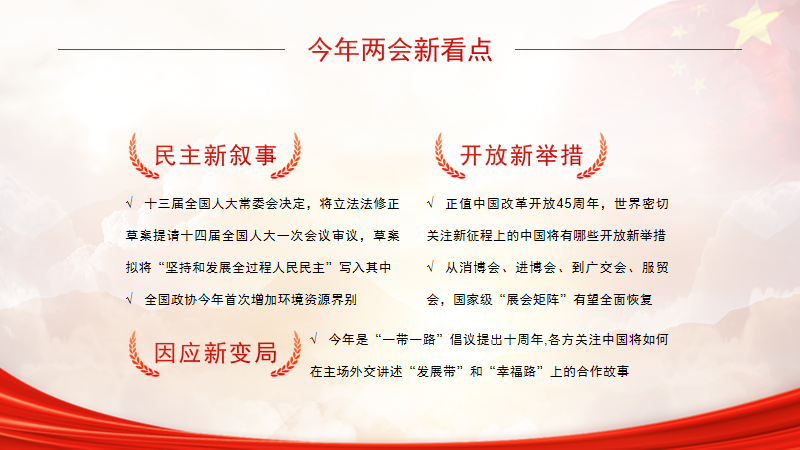 今年两会新看点

民主新叙事

√ 十三届全国人大常委会决定，将立法法修正草案提请十四届全国人大一次会议审议，草案拟将“坚持和发展全过程人民民主”写入其中

√ 全国政协今年首次增加环境资源界别

开放新举措

√ 正值中国改革开放45周年，世界密切关注新征程上的中国将有哪些开放新举措

√ 从消博会、进博会、到广交会、服贸会，国家级“展会矩阵”有望全面恢复

因应新变局

√ 今年是“一带一路”倡议提出十周年,各方关注中国将如何在主场外交讲述“发展带”和“幸福路”上的合作故事